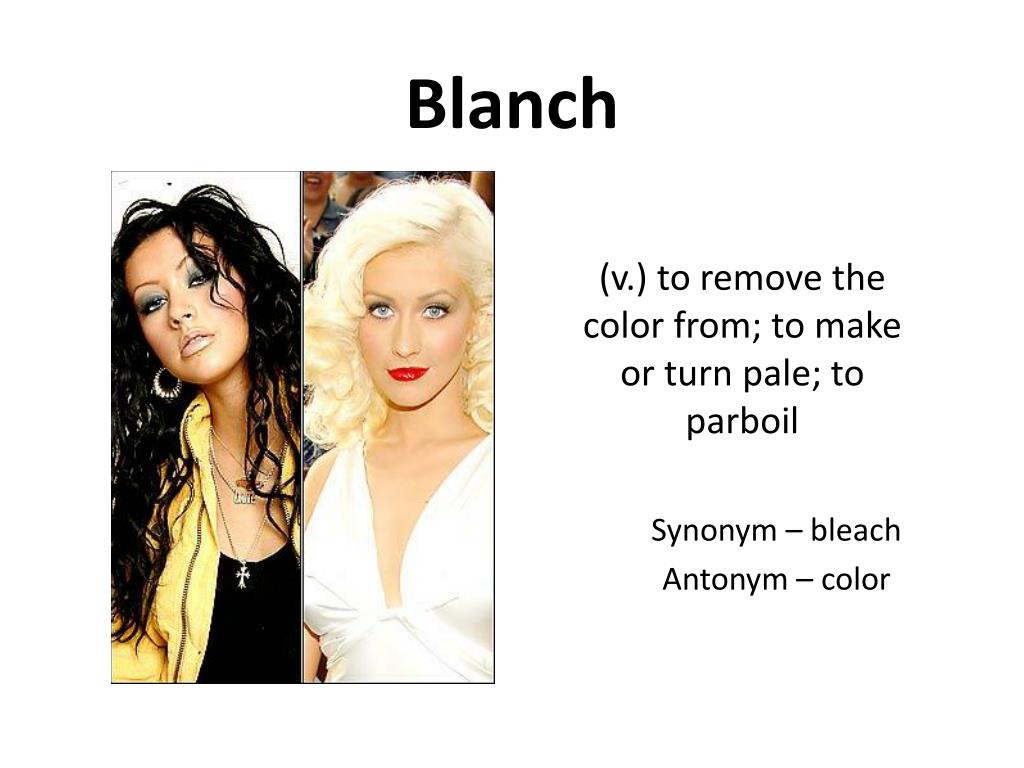 Blanch

(v.) to remove the color from; to make or turn pale; to parboil

Synonym – bleach
Antonym – color